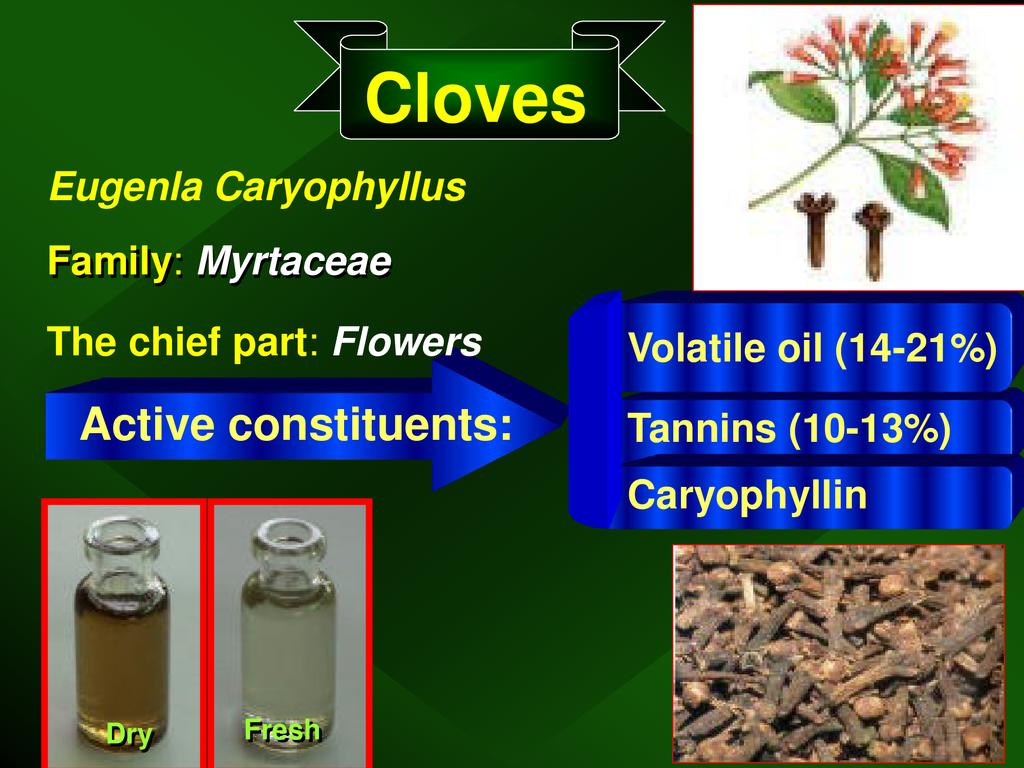 Cloves

Eugenla Caryophyllus

Family: Myrtaceae

The chief part: Flowers

Active constituents:

Volatile oil (14-21%)

Tannins (10-13%)

Caryophyllin

Dry

Fresh